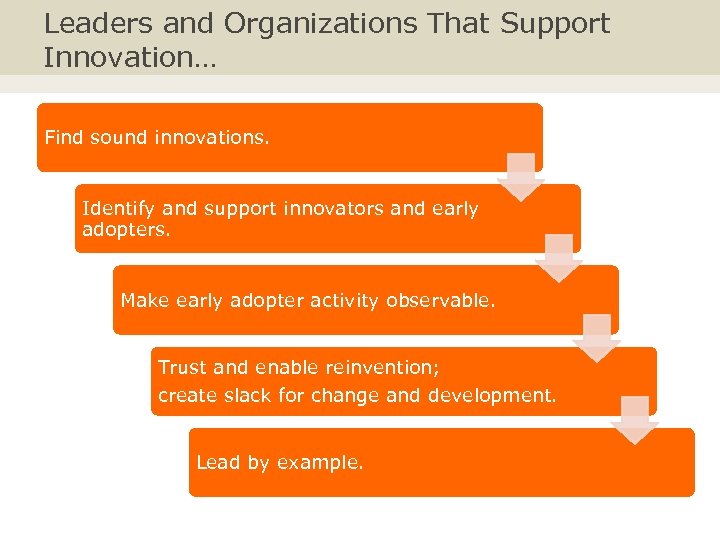 Leaders and Organizations That Support Innovation…

Find sound innovations.

Identify and support innovators and early adopters.

Make early adopter activity observable.

Trust and enable reinvention;
create slack for change and development.

Lead by example.